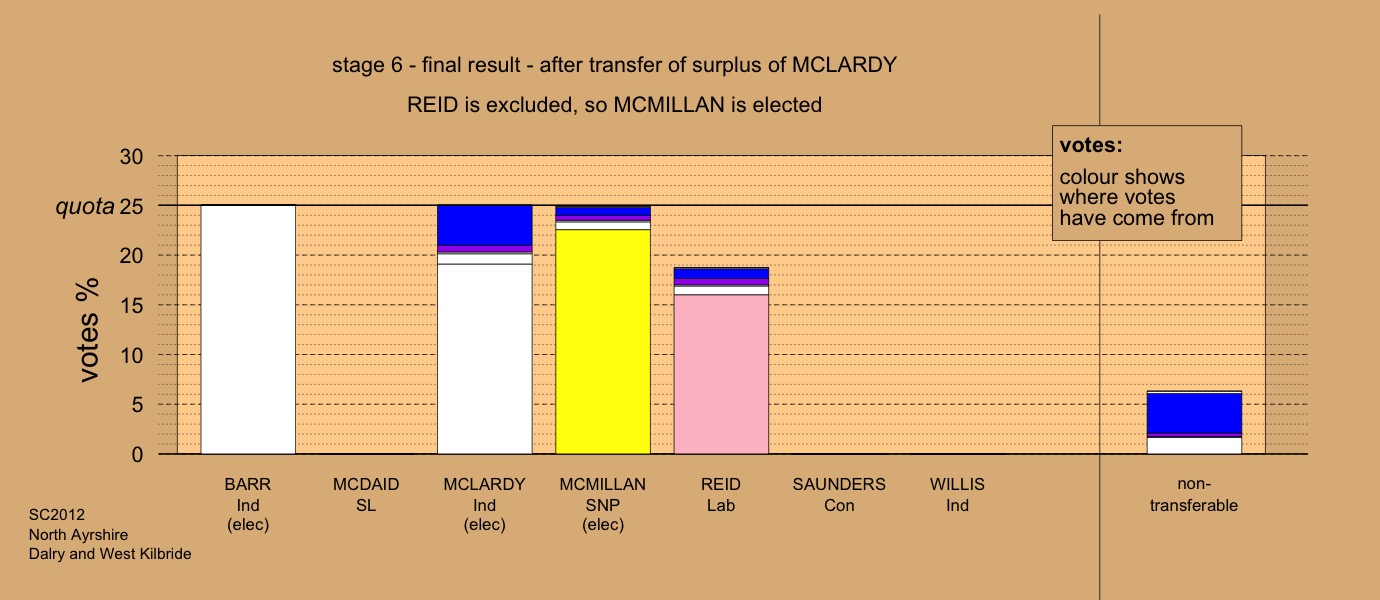 stage 6 - final result - after transfer of surplus of MCLARDY

REID is excluded, so MCMILLAN is elected

votes:
colour shows where votes have come from

votes %

30
quota 25
20
15
10
5
0

BARR
Ind
(elec)

MCDAID
SL

MCLARDY
Ind
(elec)

MCMILLAN
SNP
(elec)

REID
Lab

SAUNDERS
Con

WILLIS
Ind

non-transferable

SC2012
North Ayrshire
Dalry and West Kilbride